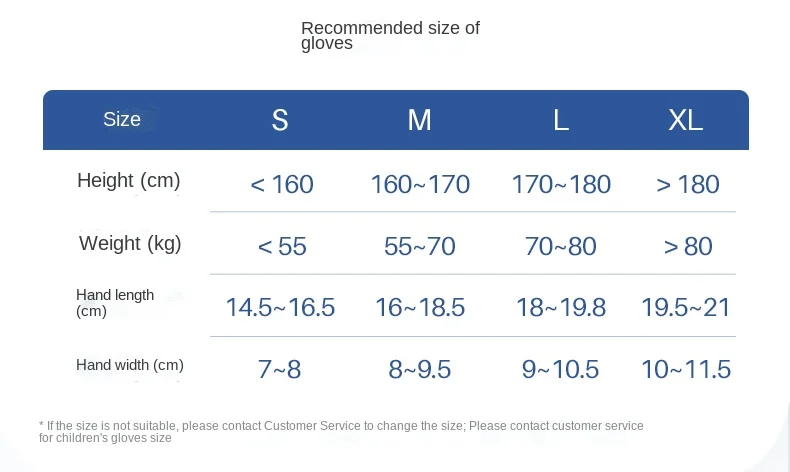 Recommended size of gloves

| Size | S | M | L | XL |
|---|---|---|---|---|
| Height (cm) | < 160 | 160~170 | 170~180 | > 180 |
| Weight (kg) | < 55 | 55~70 | 70~80 | > 80 |
| Hand length (cm) | 14.5~16.5 | 16~18.5 | 18~19.8 | 19.5~21 |
| Hand width (cm) | 7~8 | 8~9.5 | 9~10.5 | 10~11.5 |

* If the size is not suitable, please contact Customer Service to change the size; Please contact customer service for children's gloves size